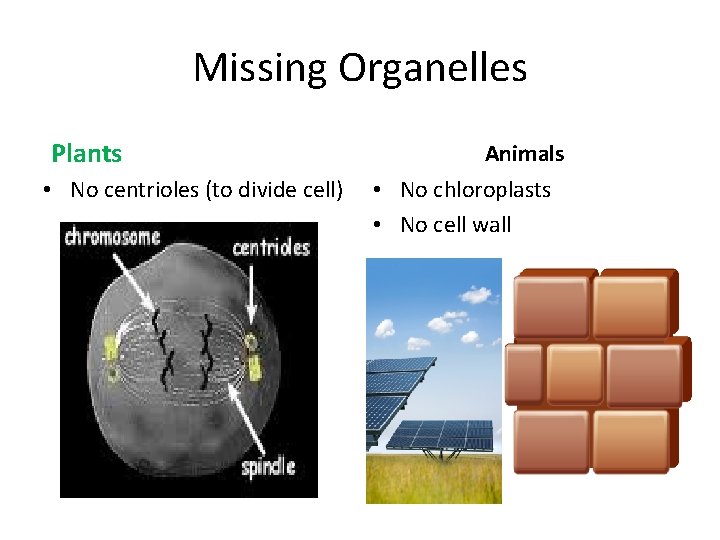 Missing Organelles

Plants

• No centrioles (to divide cell)

chromosome

centrioles

spindle

Animals

• No chloroplasts

• No cell wall